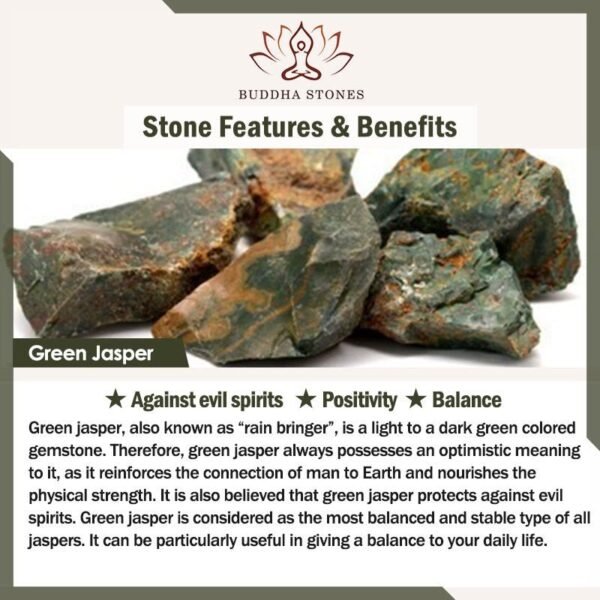 BUDDHA STONES

Stone Features & Benefits

Green Jasper

★ Against evil spirits ★ Positivity ★ Balance

Green jasper, also known as “rain bringer”, is a light to a dark green colored gemstone. Therefore, green jasper always possesses an optimistic meaning to it, as it reinforces the connection of man to Earth and nourishes the physical strength. It is also believed that green jasper protects against evil spirits. Green jasper is considered as the most balanced and stable type of all jaspers. It can be particularly useful in giving a balance to your daily life.